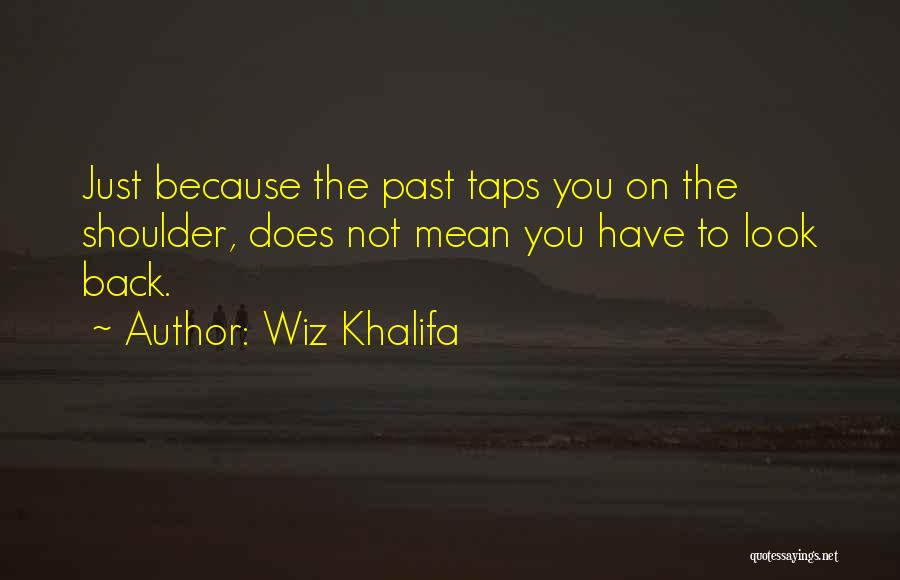 Just because the past taps you on the shoulder, does not mean you have to look back.

~ Author: Wiz Khalifa

quotessayings.net